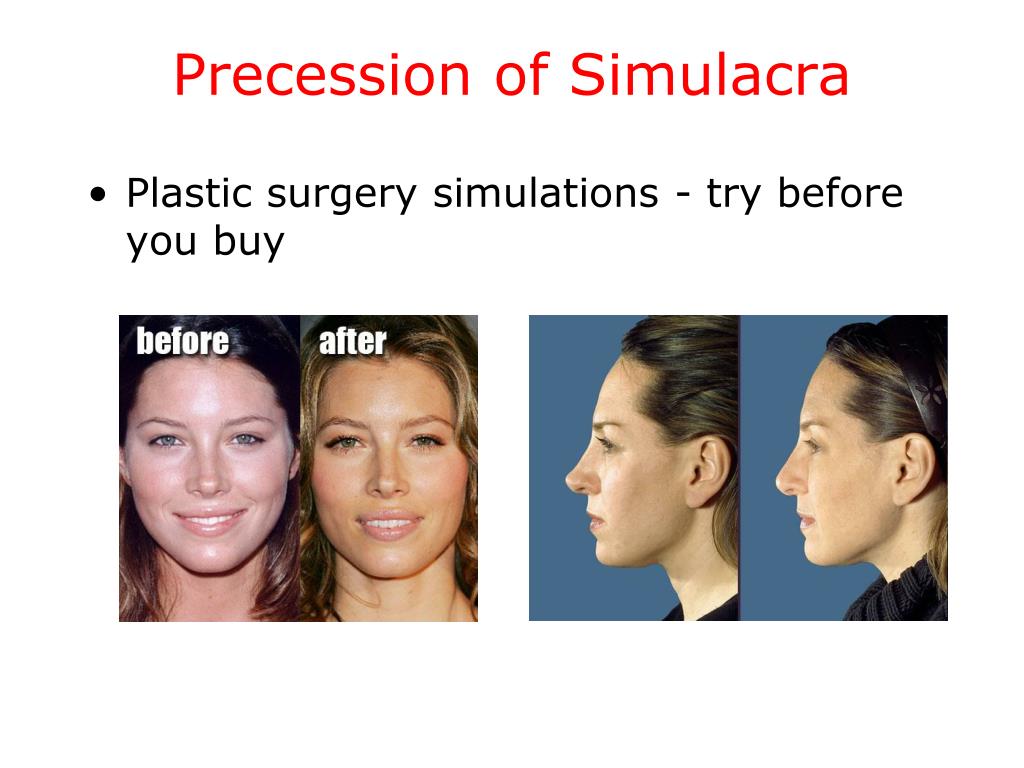 Precession of Simulacra

• Plastic surgery simulations - try before you buy

before

after